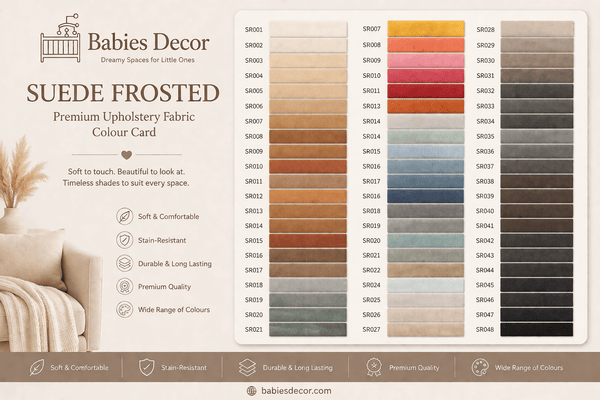 Babies Decor
Dreamy Spaces for Little Ones

SUEDE FROSTED
Premium Upholstery Fabric Colour Card

Soft to touch. Beautiful to look at. Timeless shades to suit every space.

Soft & Comfortable
Stain-Resistant
Durable & Long Lasting
Premium Quality
Wide Range of Colours

SR001
SR002
SR003
SR004
SR005
SR006
SR007
SR008
SR009
SR010
SR011
SR012
SR013
SR014
SR015
SR016
SR017
SR018
SR019
SR020
SR021

SR007
SR008
SR009
SR010
SR011
SR012
SR014
SR014
SR015
SR016
SR017
SR016
SR018
SR019
SR020
SR021
SR022
SR024
SR025
SR026
SR027

SR028
SR029
SR030
SR031
SR032
SR033
SR034
SR035
SR036
SR037
SR038
SR039
SR040
SR041
SR042
SR043
SR044
SR045
SR046
SR047
SR048

Soft & Comfortable
Stain-Resistant
Durable & Long Lasting
Premium Quality
Wide Range of Colours

babiesdecor.com